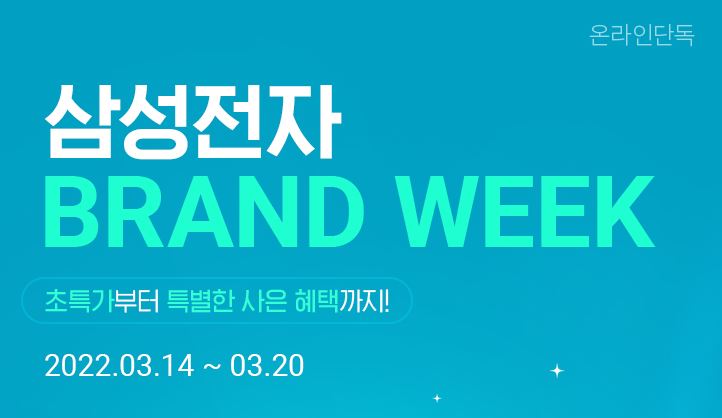 온라인단독

삼성전자
BRAND WEEK

초특가부터 특별한 사은 혜택까지!

2022.03.14 ~ 03.20